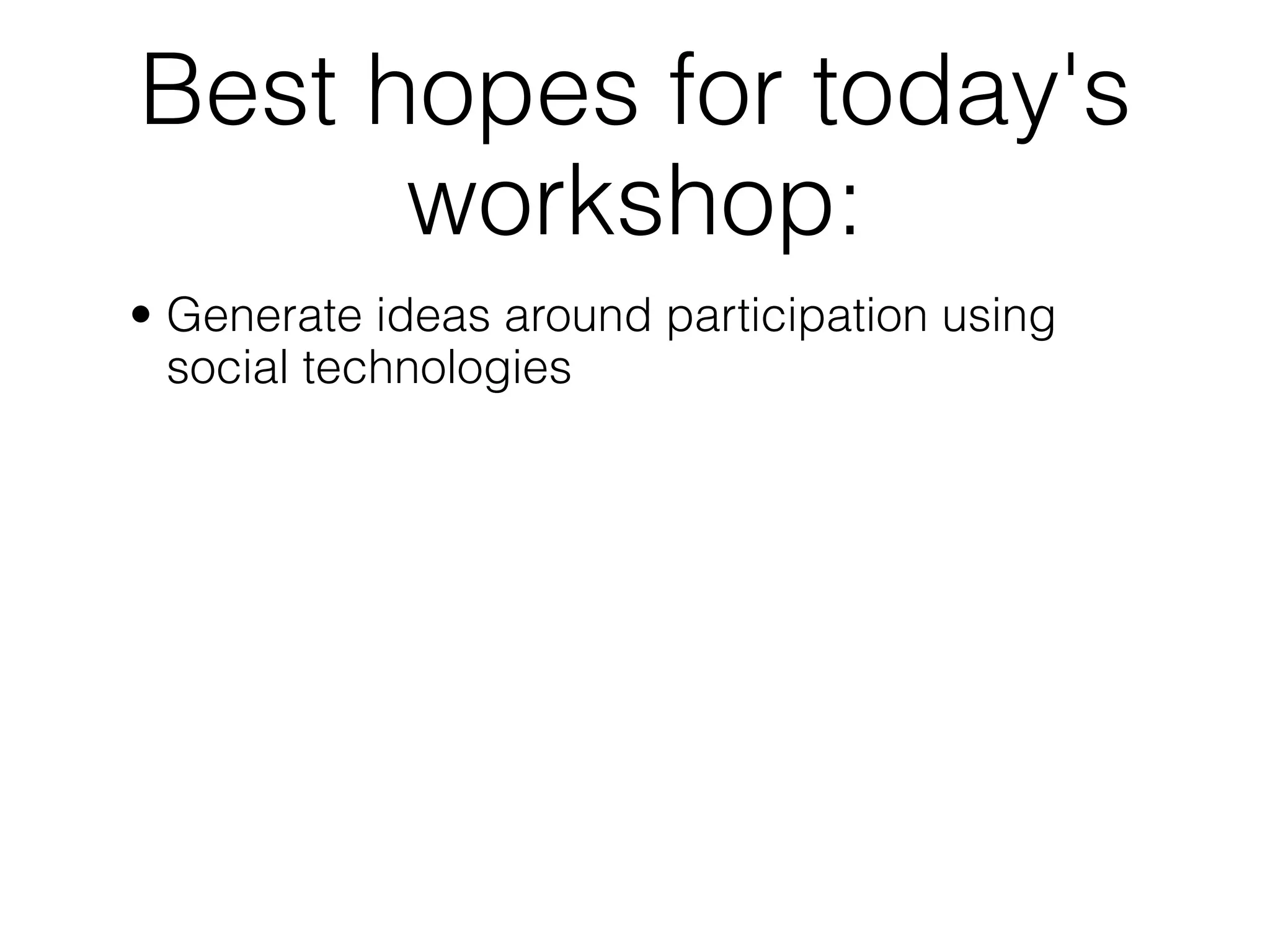 Best hopes for today's workshop:

• Generate ideas around participation using social technologies